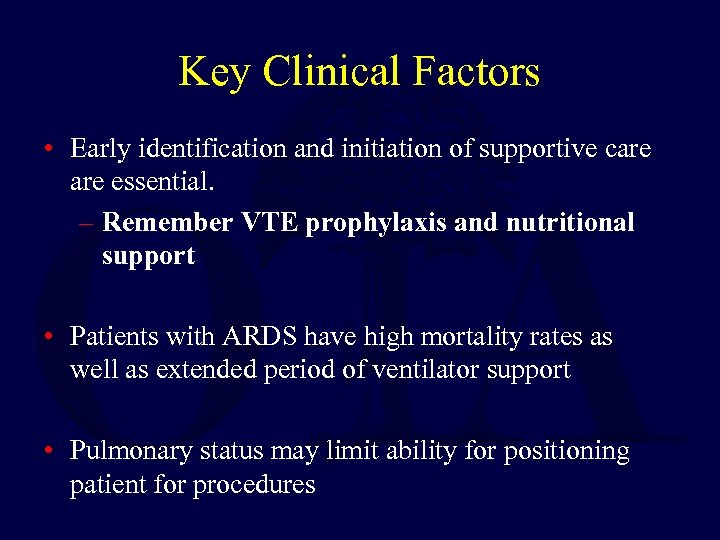 Key Clinical Factors

• Early identification and initiation of supportive care are essential.

– Remember VTE prophylaxis and nutritional support

• Patients with ARDS have high mortality rates as well as extended period of ventilator support

• Pulmonary status may limit ability for positioning patient for procedures